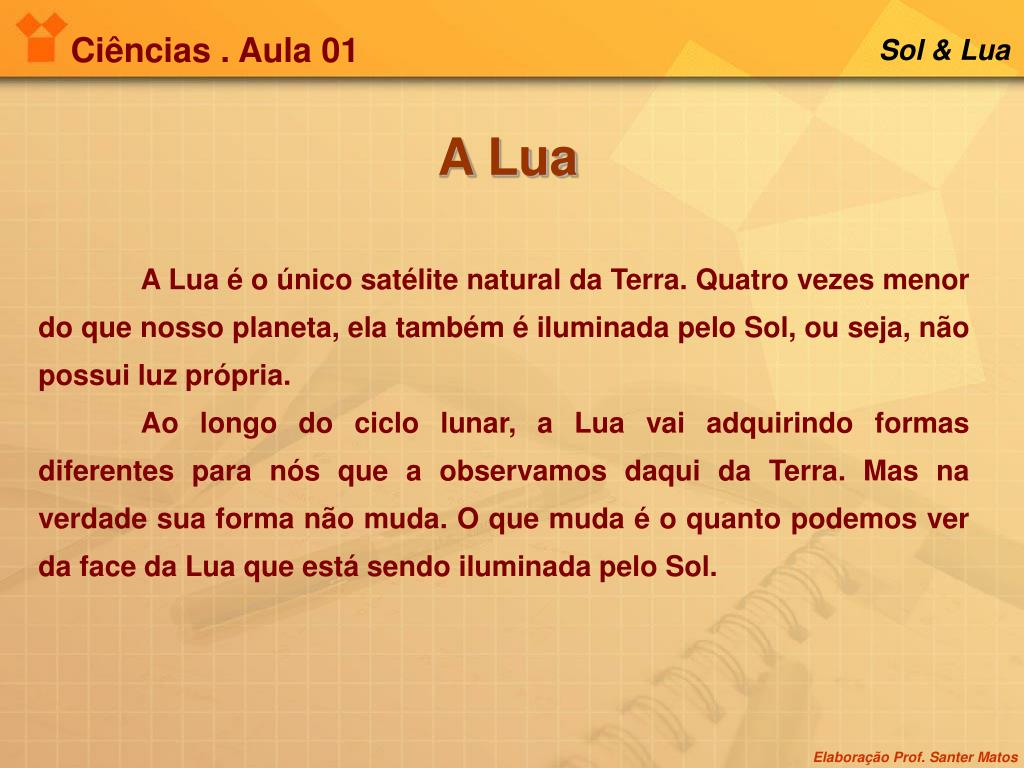 Ciências . Aula 01

Sol & Lua

A Lua

A Lua é o único satélite natural da Terra. Quatro vezes menor do que nosso planeta, ela também é iluminada pelo Sol, ou seja, não possui luz própria.

Ao longo do ciclo lunar, a Lua vai adquirindo formas diferentes para nós que a observamos daqui da Terra. Mas na verdade sua forma não muda. O que muda é o quanto podemos ver da face da Lua que está sendo iluminada pelo Sol.

Elaboração Prof. Santer Matos